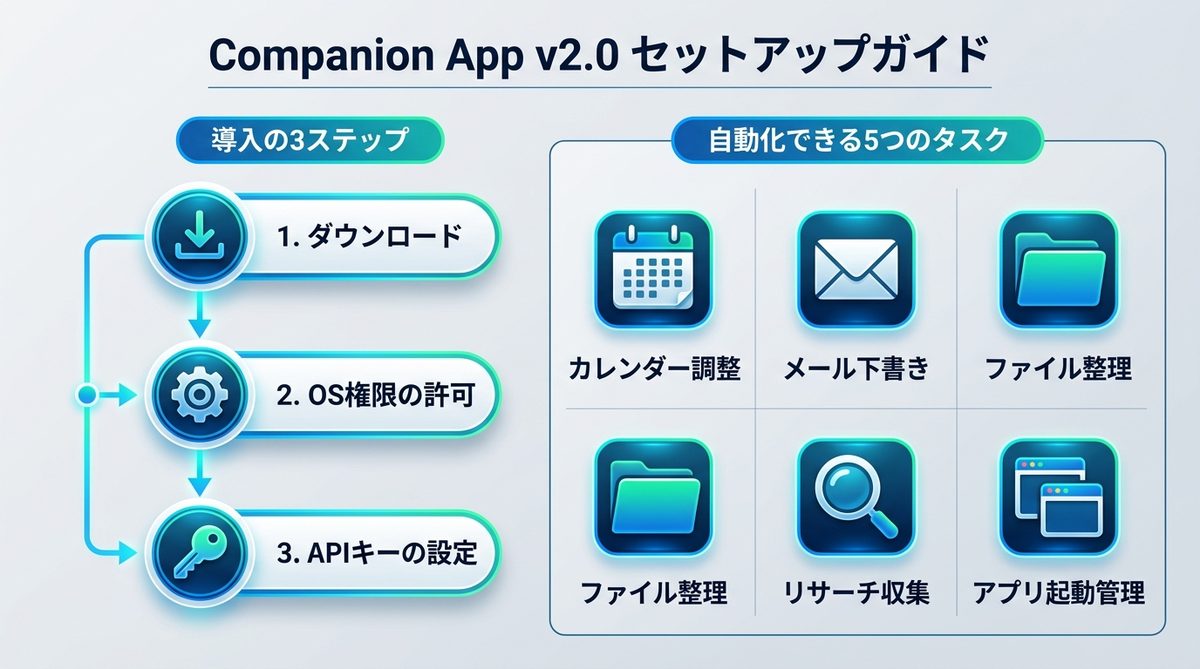 Companion App v2.0 セットアップガイド

導入の3ステップ

1. ダウンロード

2. OS権限の許可

3. APIキーの設定

自動化できる5つのタスク

カレンダー調整

メール下書き

ファイル整理

ファイル整理

リサーチ収集

アプリ起動管理